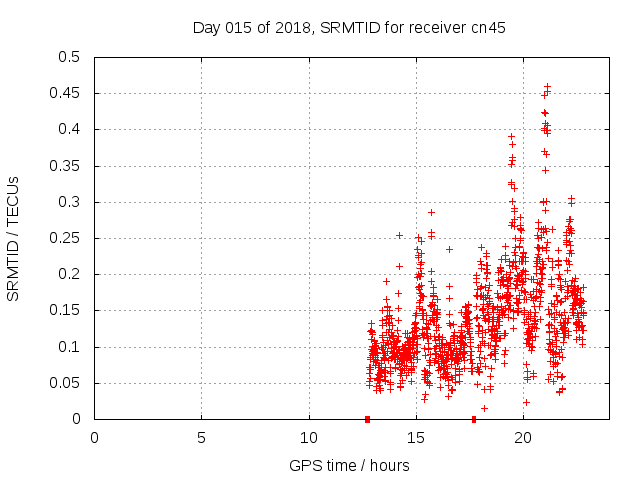 Day 015 of 2018, SRMTID for receiver cn45

SRMTID / TECUs

0.5
0.45
0.4
0.35
0.3
0.25
0.2
0.15
0.1
0.05
0

0
5
10
15
20

GPS time / hours